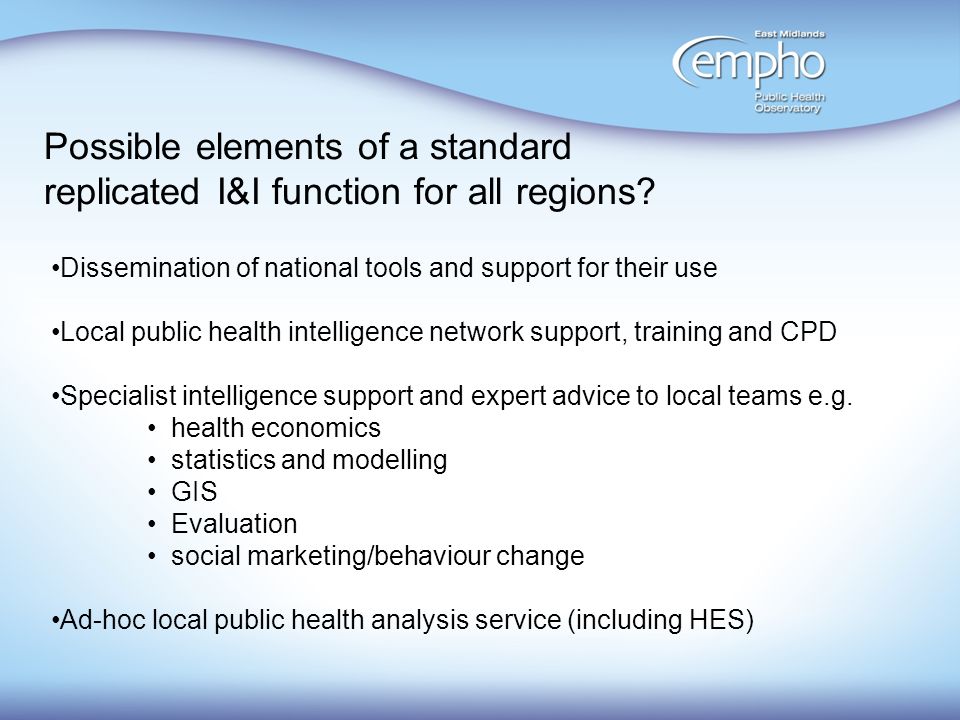 East Midlands
empho
Public Health Observatory

Possible elements of a standard replicated I&I function for all regions?

•Dissemination of national tools and support for their use

•Local public health intelligence network support, training and CPD

•Specialist intelligence support and expert advice to local teams e.g.
• health economics
• statistics and modelling
• GIS
• Evaluation
• social marketing/behaviour change

•Ad-hoc local public health analysis service (including HES)